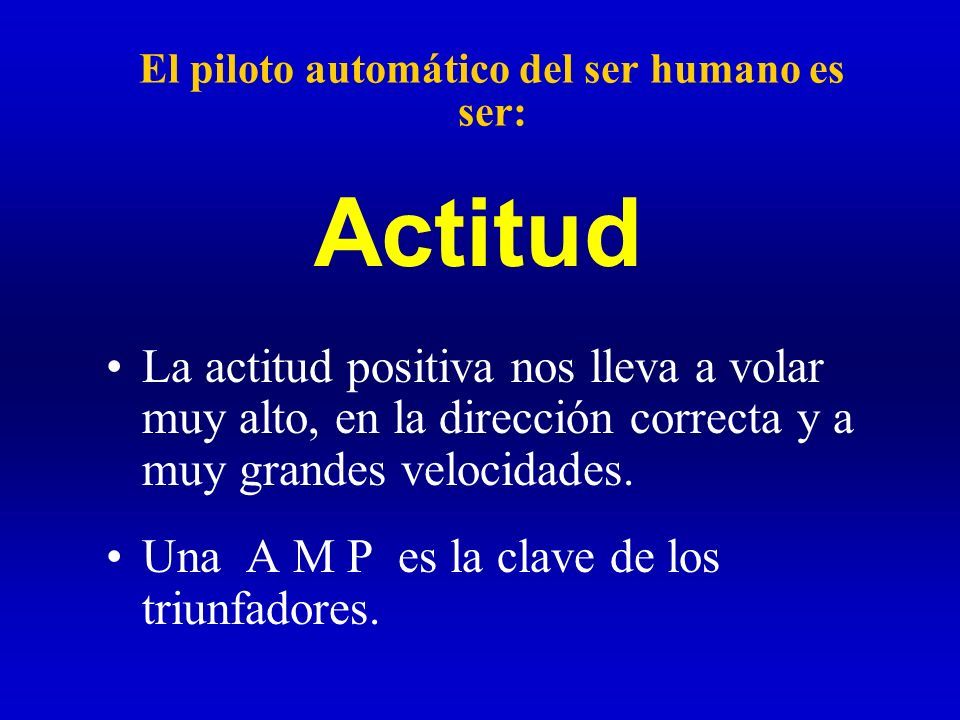 El piloto automático del ser humano es ser:

Actitud

• La actitud positiva nos lleva a volar muy alto, en la dirección correcta y a muy grandes velocidades.

• Una A M P es la clave de los triunfadores.